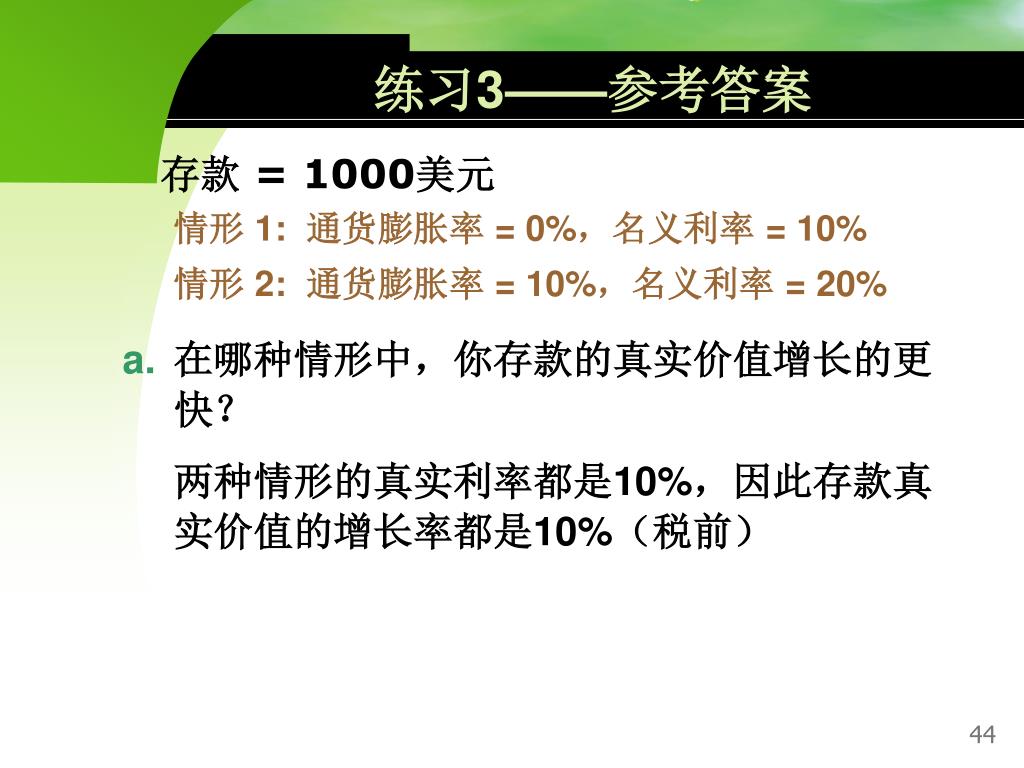 练习3——参考答案

存款 = 1000美元

情形 1: 通货膨胀率 = 0%，名义利率 = 10%

情形 2: 通货膨胀率 = 10%，名义利率 = 20%

a. 在哪种情形中，你存款的真实价值增长的更快？

两种情形的真实利率都是10%，因此存款真实价值的增长率都是10%（税前）

44